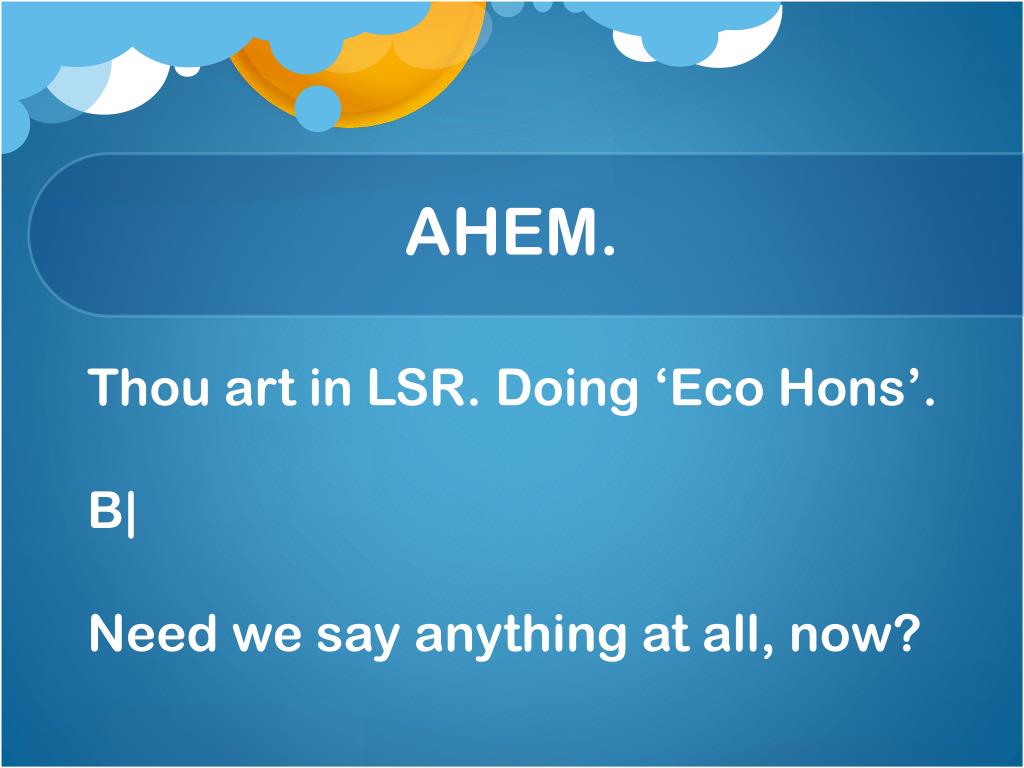 AHEM.

Thou art in LSR. Doing ‘Eco Hons’.

B|

Need we say anything at all, now?